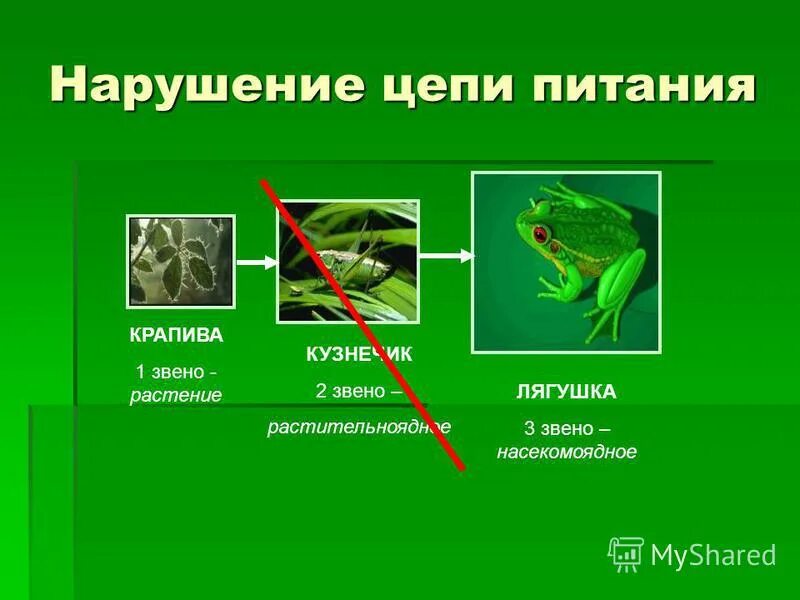 Нарушение цепи питания

КРАПИВА
1 звено - растение

КУЗНЕЧИК
2 звено – растительноядное

ЛЯГУШКА
3 звено – насекомоядное

MyShared